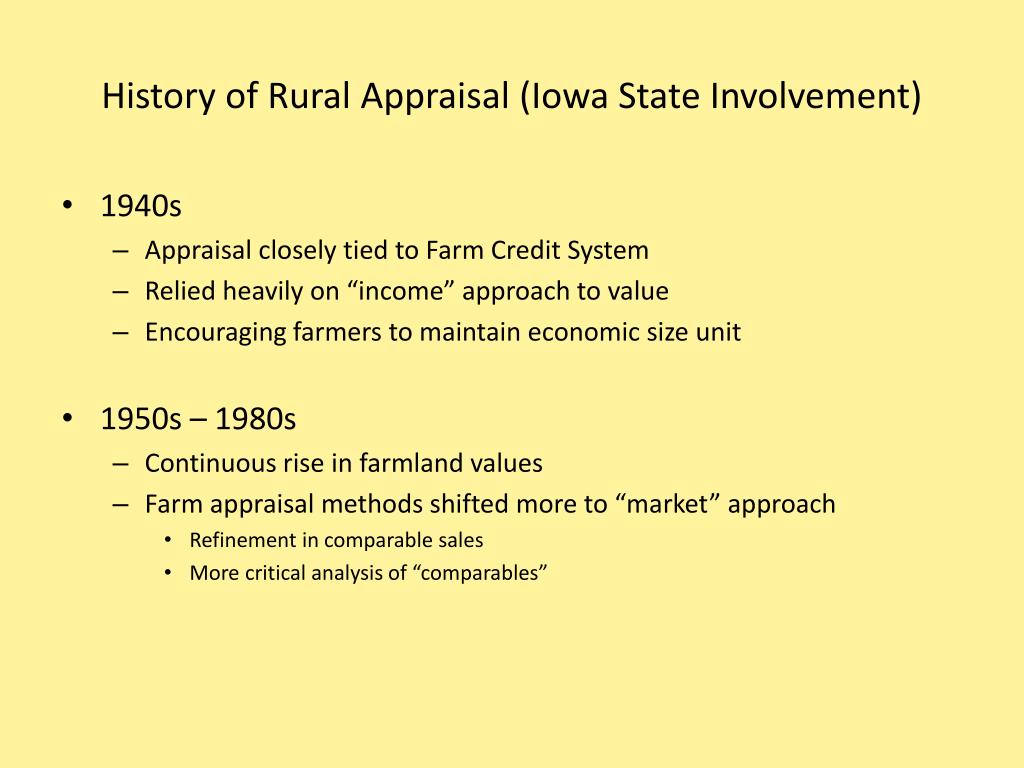 History of Rural Appraisal (Iowa State Involvement)

• 1940s
– Appraisal closely tied to Farm Credit System
– Relied heavily on “income” approach to value
– Encouraging farmers to maintain economic size unit

• 1950s – 1980s
– Continuous rise in farmland values
– Farm appraisal methods shifted more to “market” approach
• Refinement in comparable sales
• More critical analysis of “comparables”